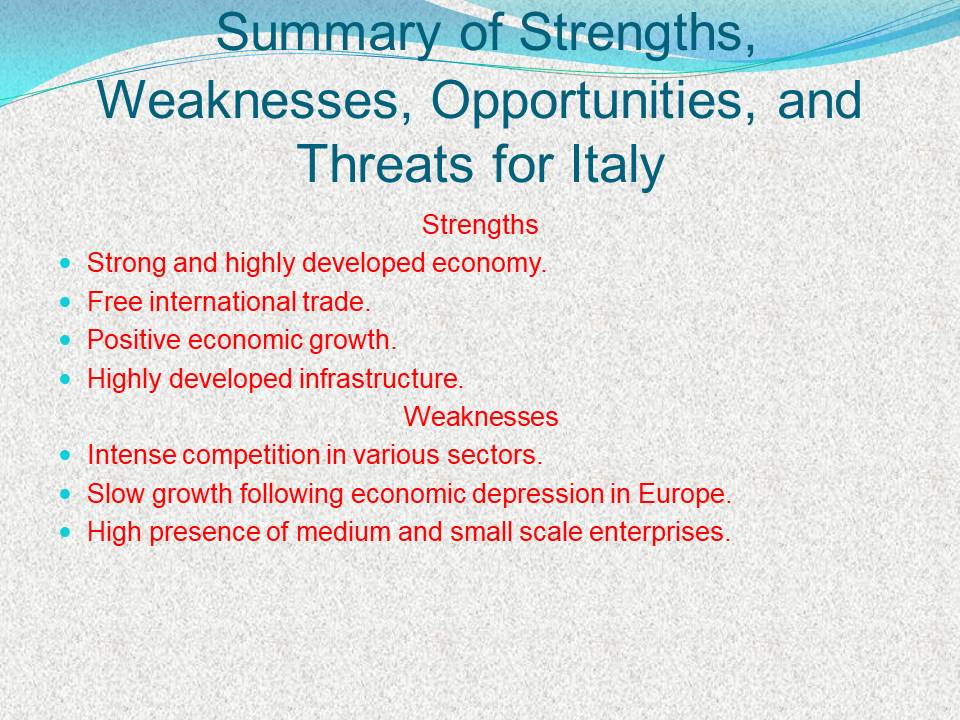 Summary of Strengths, Weaknesses, Opportunities, and Threats for Italy

Strengths

- Strong and highly developed economy.
- Free international trade.
- Positive economic growth.
- Highly developed infrastructure.

Weaknesses

- Intense competition in various sectors.
- Slow growth following economic depression in Europe.
- High presence of medium and small scale enterprises.